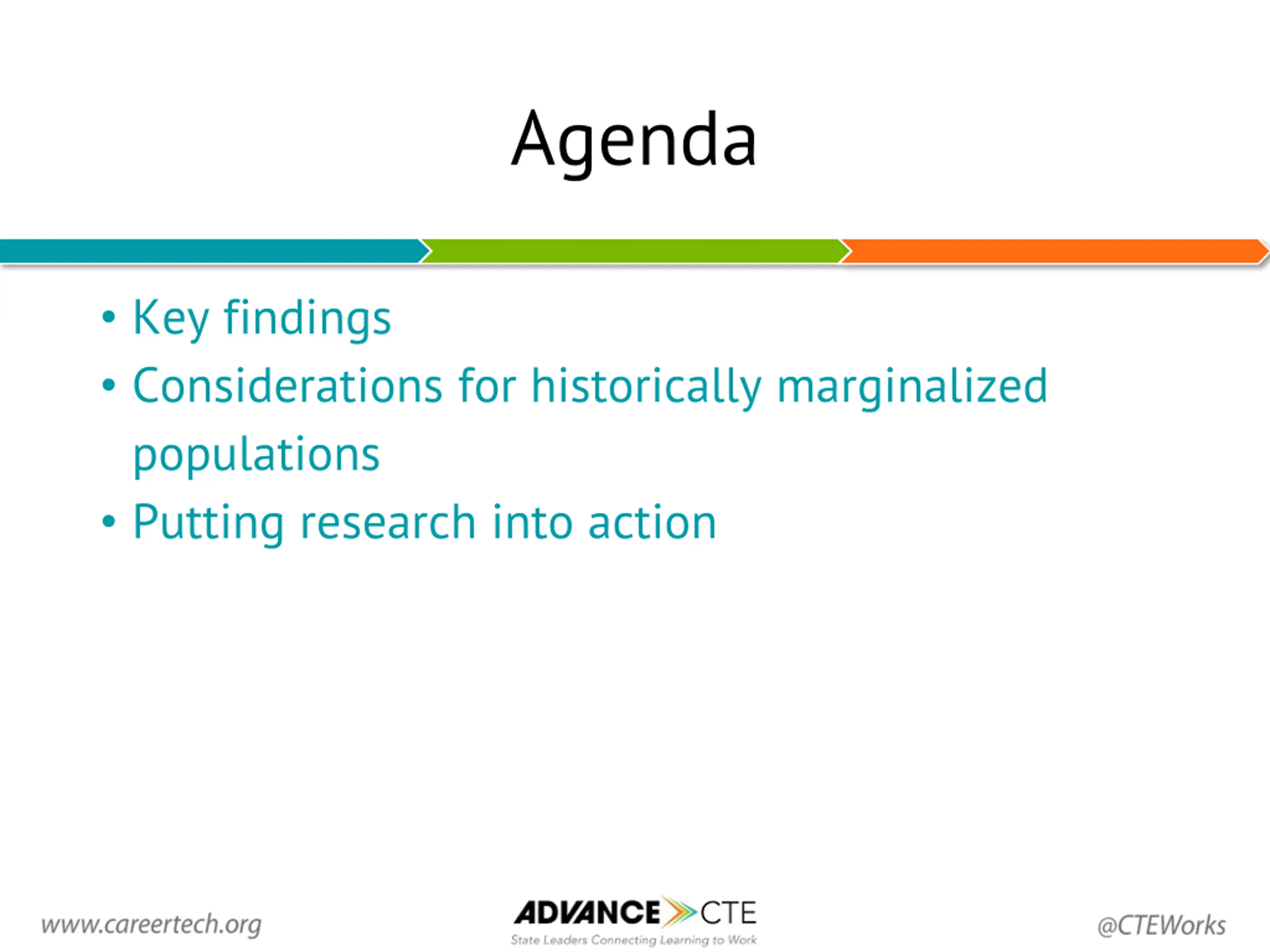 Agenda

• Key findings
• Considerations for historically marginalized populations
• Putting research into action

www.careertech.org

ADVANCE CTE
State Leaders Connecting Learning to Work

@CTEWorks